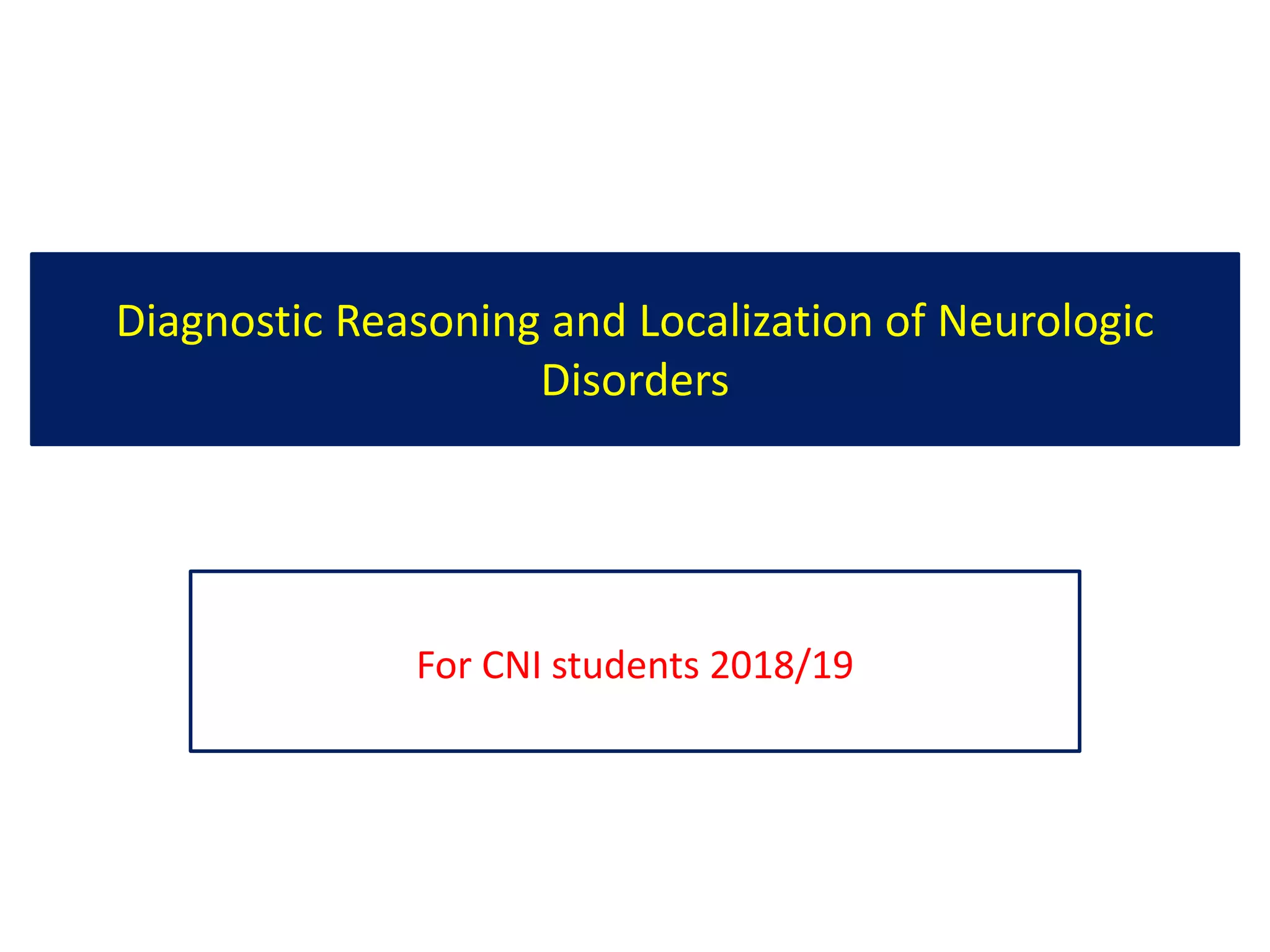 Diagnostic Reasoning and Localization of Neurologic Disorders

For CNI students 2018/19